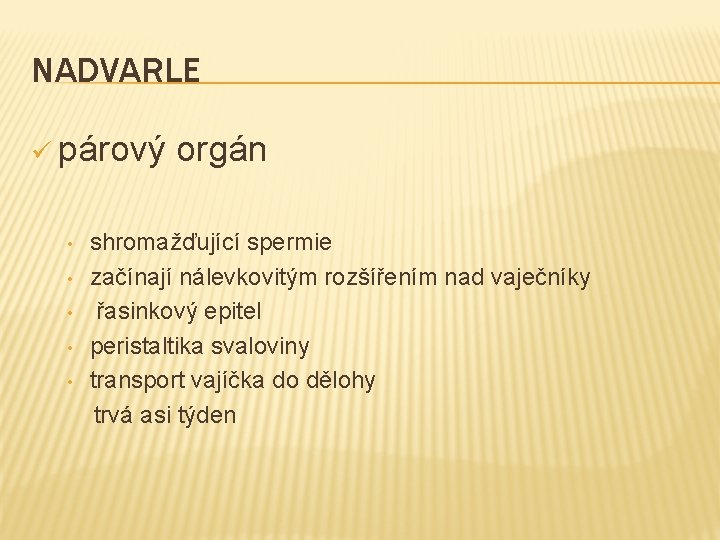 NADVARLE

✓ párový orgán

• shromažďující spermie
• začínají nálevkovitým rozšířením nad vaječníky
• řasinkový epitel
• peristaltika svaloviny
• transport vajíčka do dělohy trvá asi týden